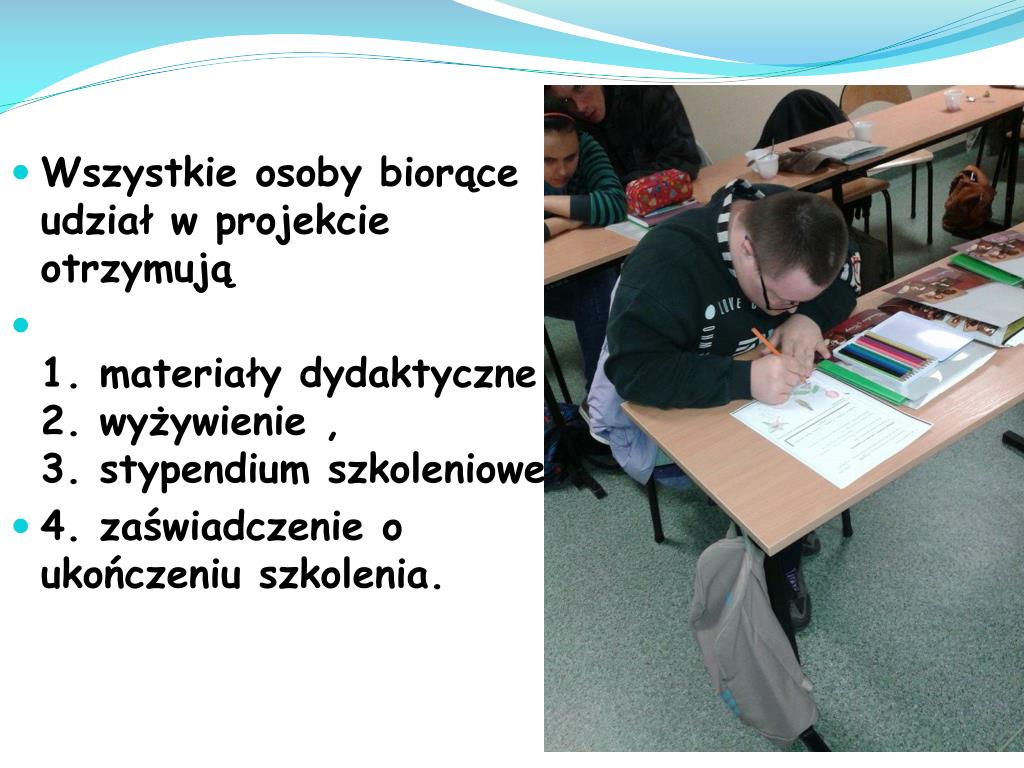 Wszystkie osoby biorące udział w projekcie otrzymują

1. materiały dydaktyczne
2. wyżywienie ,
3. stypendium szkoleniowe

4. zaświadczenie o ukończeniu szkolenia.